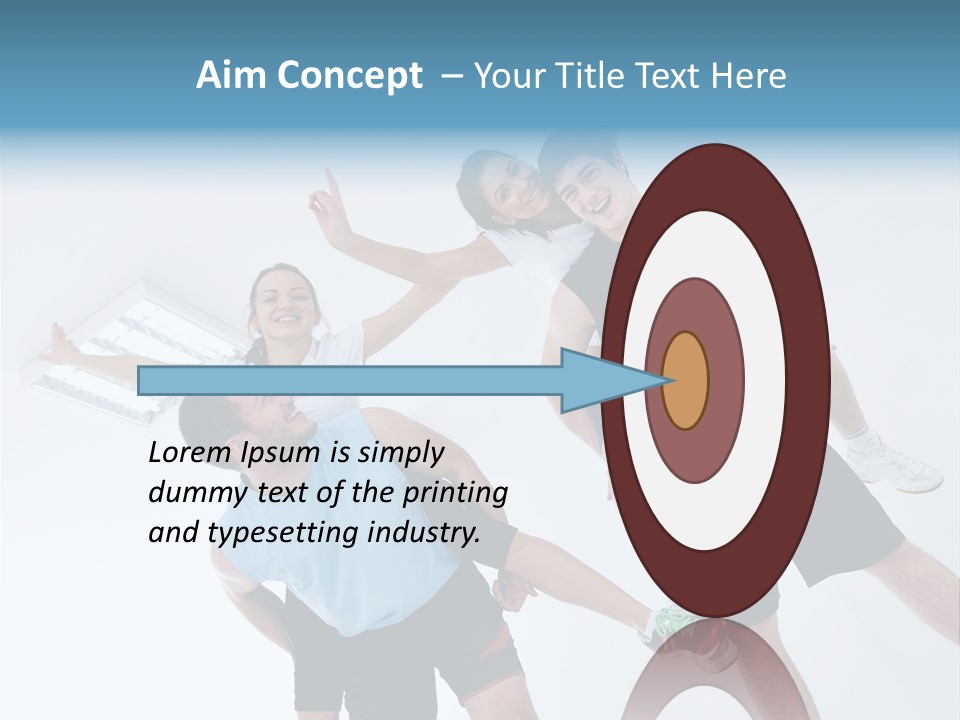 Aim Concept – Your Title Text Here

Lorem Ipsum is simply dummy text of the printing and typesetting industry.